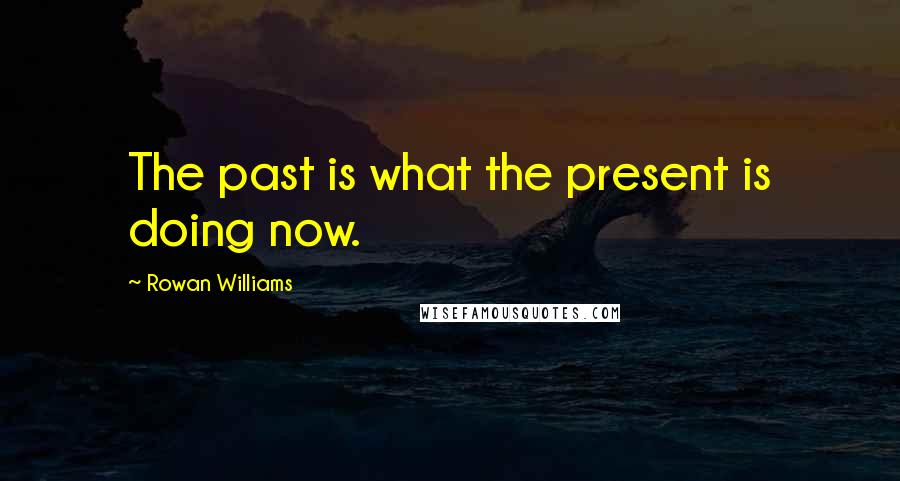 The past is what the present is doing now.

~ Rowan Williams

WISEFAMOUSQUOTES.COM